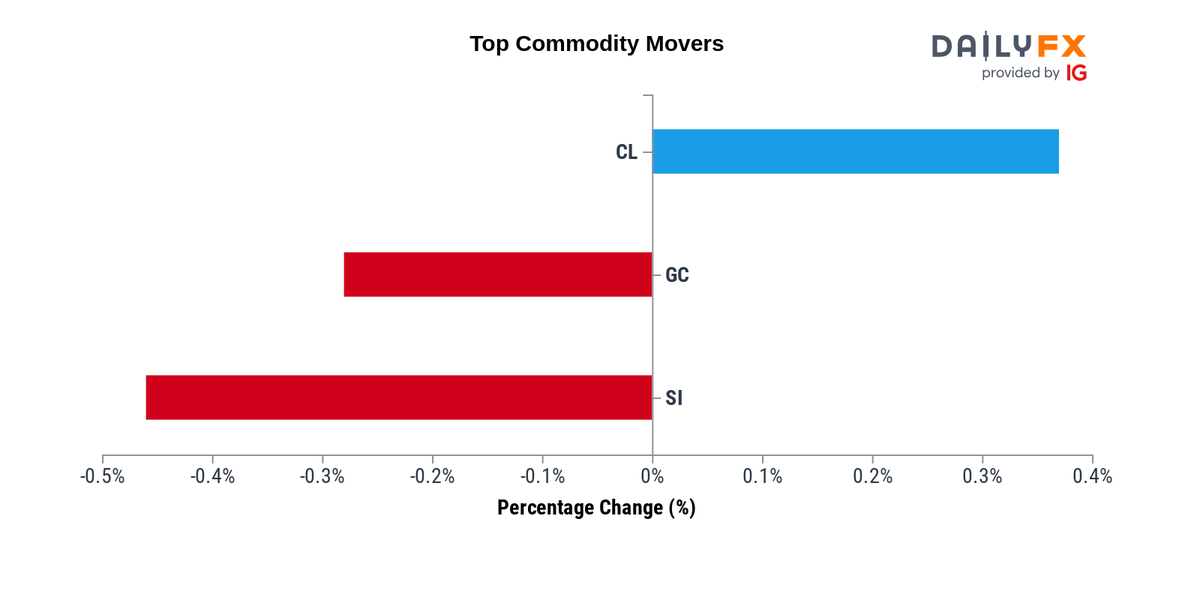 Top Commodity Movers

DAILYFX
provided by IG

CL

GC

SI

-0.5%
-0.4%
-0.3%
-0.2%
-0.1%
0%
0.1%
0.2%
0.3%
0.4%

Percentage Change (%)